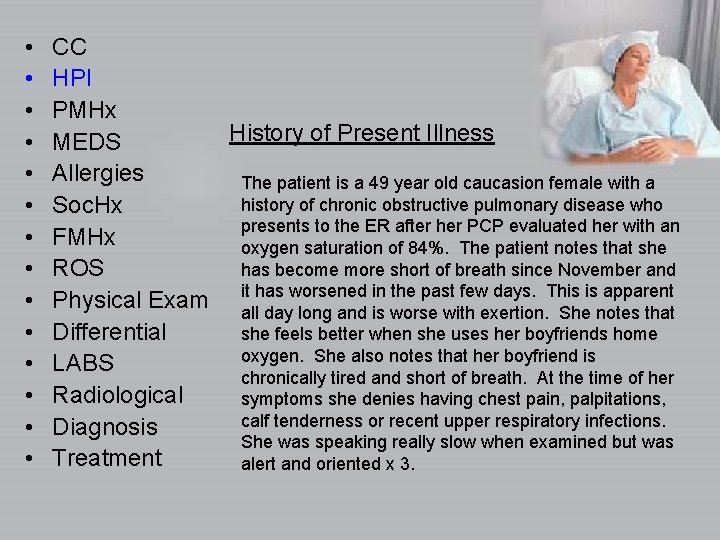 • CC
• HPI
• PMHx
• MEDS
• Allergies
• SocHx
• FMHx
• ROS
• Physical Exam
• Differential
• LABS
• Radiological
• Diagnosis
• Treatment

History of Present Illness

The patient is a 49 year old caucasion female with a history of chronic obstructive pulmonary disease who presents to the ER after her PCP evaluated her with an oxygen saturation of 84%. The patient notes that she has become more short of breath since November and it has worsened in the past few days. This is apparent all day long and is worse with exertion. She notes that she feels better when she uses her boyfriends home oxygen. She also notes that her boyfriend is chronically tired and short of breath. At the time of her symptoms she denies having chest pain, palpitations, calf tenderness or recent upper respiratory infections. She was speaking really slow when examined but was alert and oriented x 3.